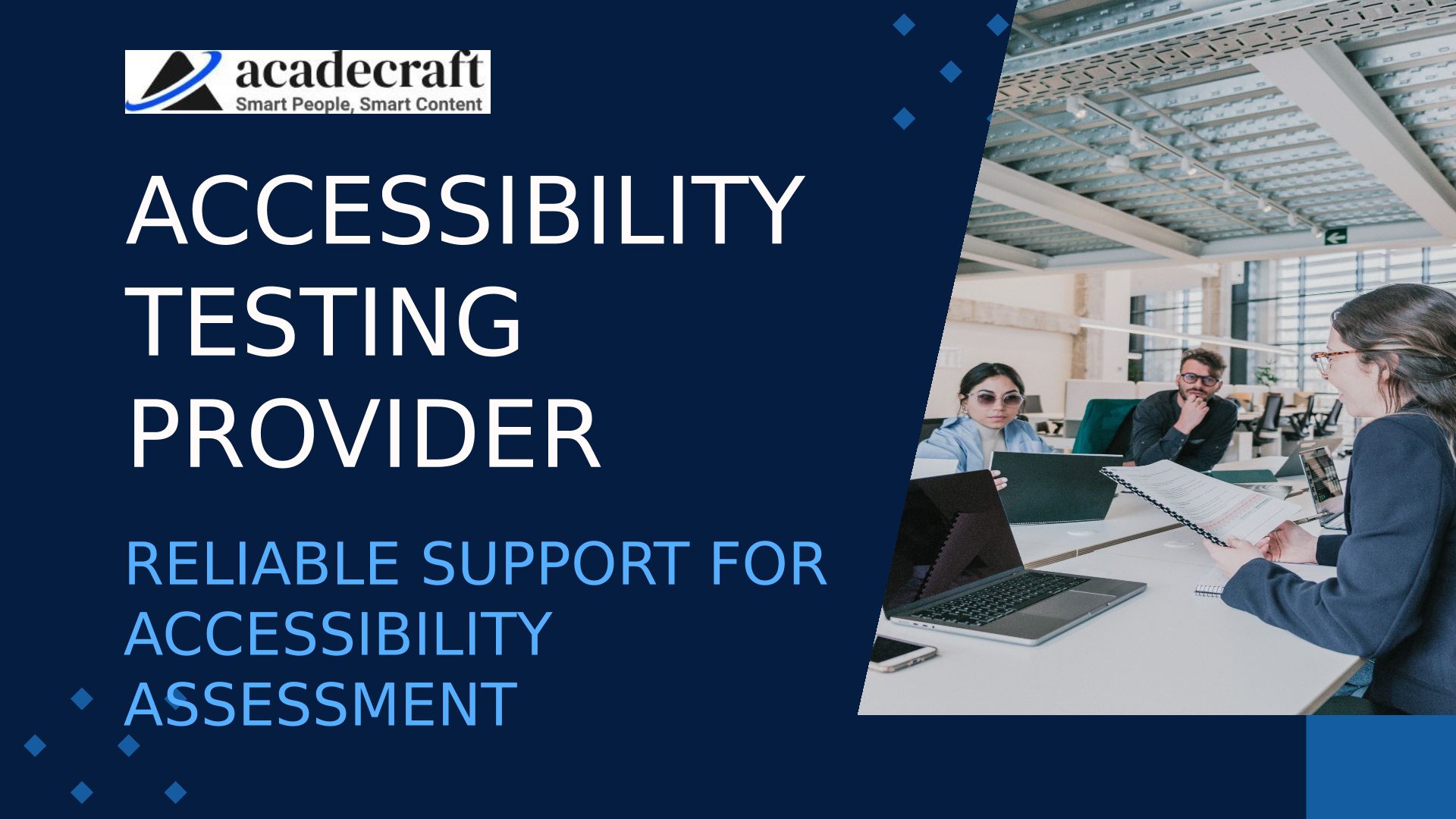 acadecraft
Smart People, Smart Content

ACCESSIBILITY TESTING PROVIDER

RELIABLE SUPPORT FOR ACCESSIBILITY ASSESSMENT